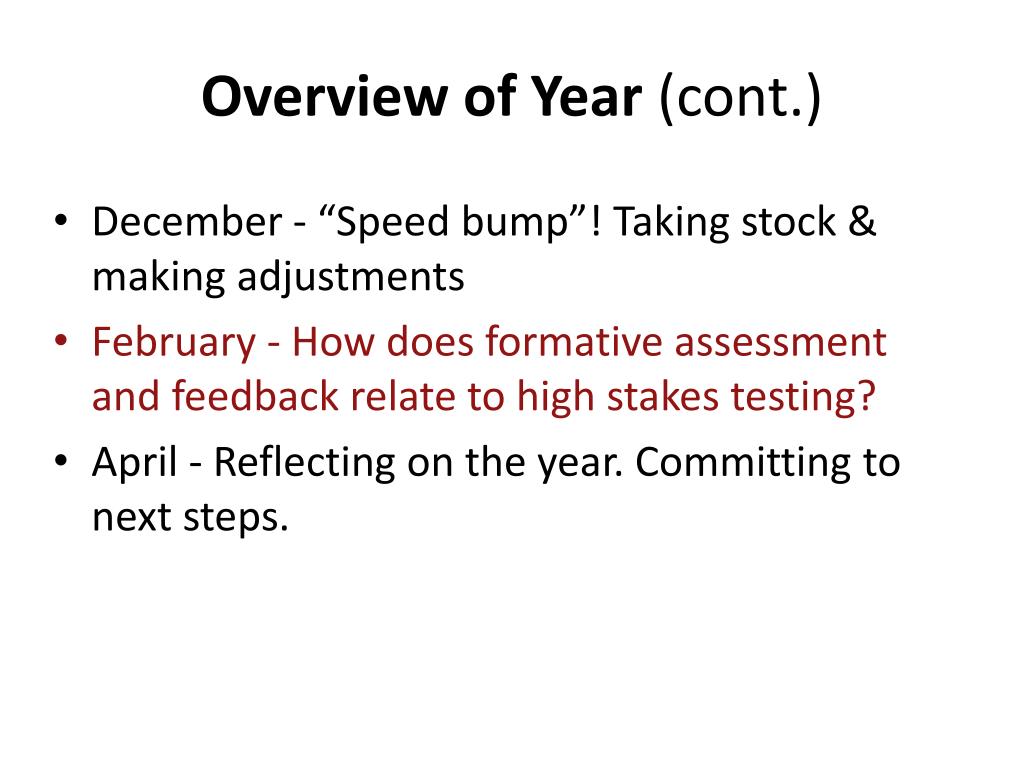 Overview of Year (cont.)

• December - “Speed bump”! Taking stock & making adjustments
• February - How does formative assessment and feedback relate to high stakes testing?
• April - Reflecting on the year. Committing to next steps.